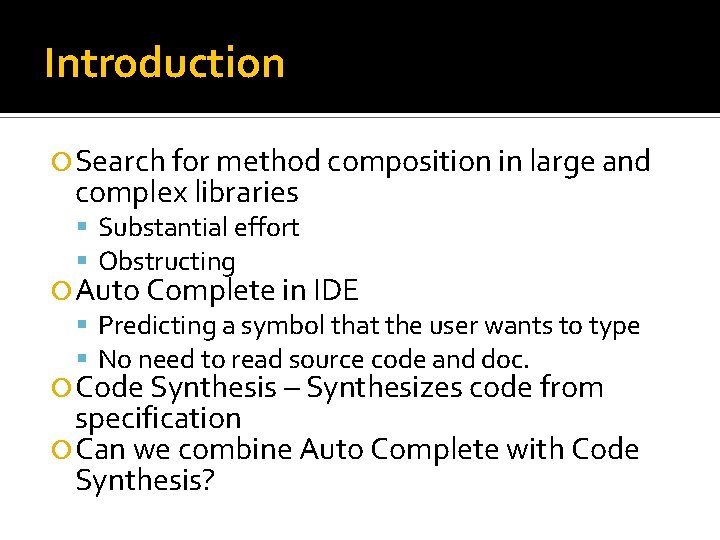 Introduction

Search for method composition in large and complex libraries

Substantial effort

Obstructing

Auto Complete in IDE

Predicting a symbol that the user wants to type

No need to read source code and doc.

Code Synthesis – Synthesizes code from specification

Can we combine Auto Complete with Code Synthesis?